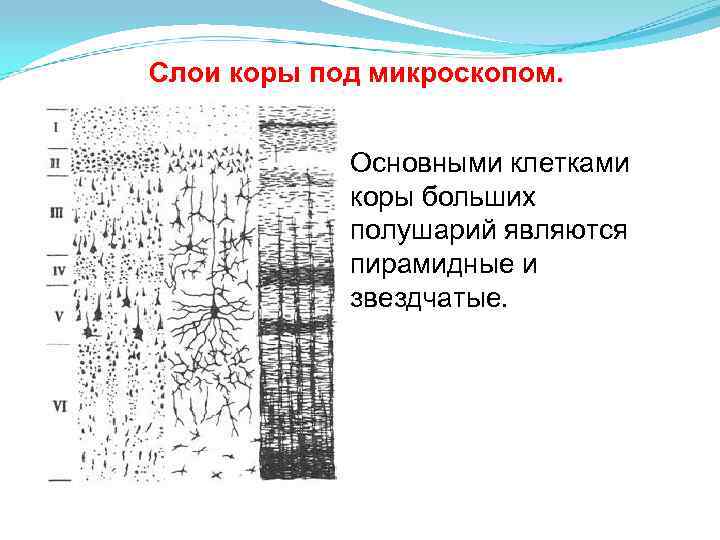 Слои коры под микроскопом.

I
II
III
IV
V
VI

Основными клетками коры больших полушарий являются пирамидные и звездчатые.